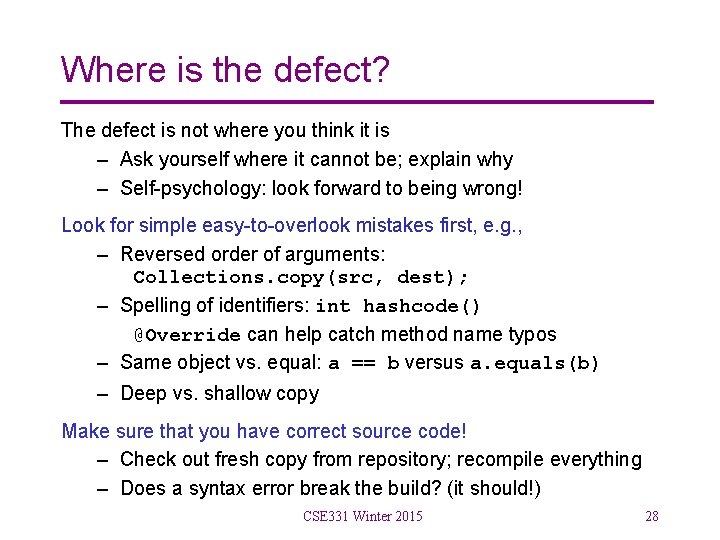 Where is the defect?

The defect is not where you think it is
– Ask yourself where it cannot be; explain why
– Self-psychology: look forward to being wrong!

Look for simple easy-to-overlook mistakes first, e.g.,
– Reversed order of arguments:
Collections.copy(src, dest);
– Spelling of identifiers: int hashcode()
@Override can help catch method name typos
– Same object vs. equal: a == b versus a.equals(b)
– Deep vs. shallow copy

Make sure that you have correct source code!
– Check out fresh copy from repository; recompile everything
– Does a syntax error break the build? (it should!)

CSE331 Winter 2015 28